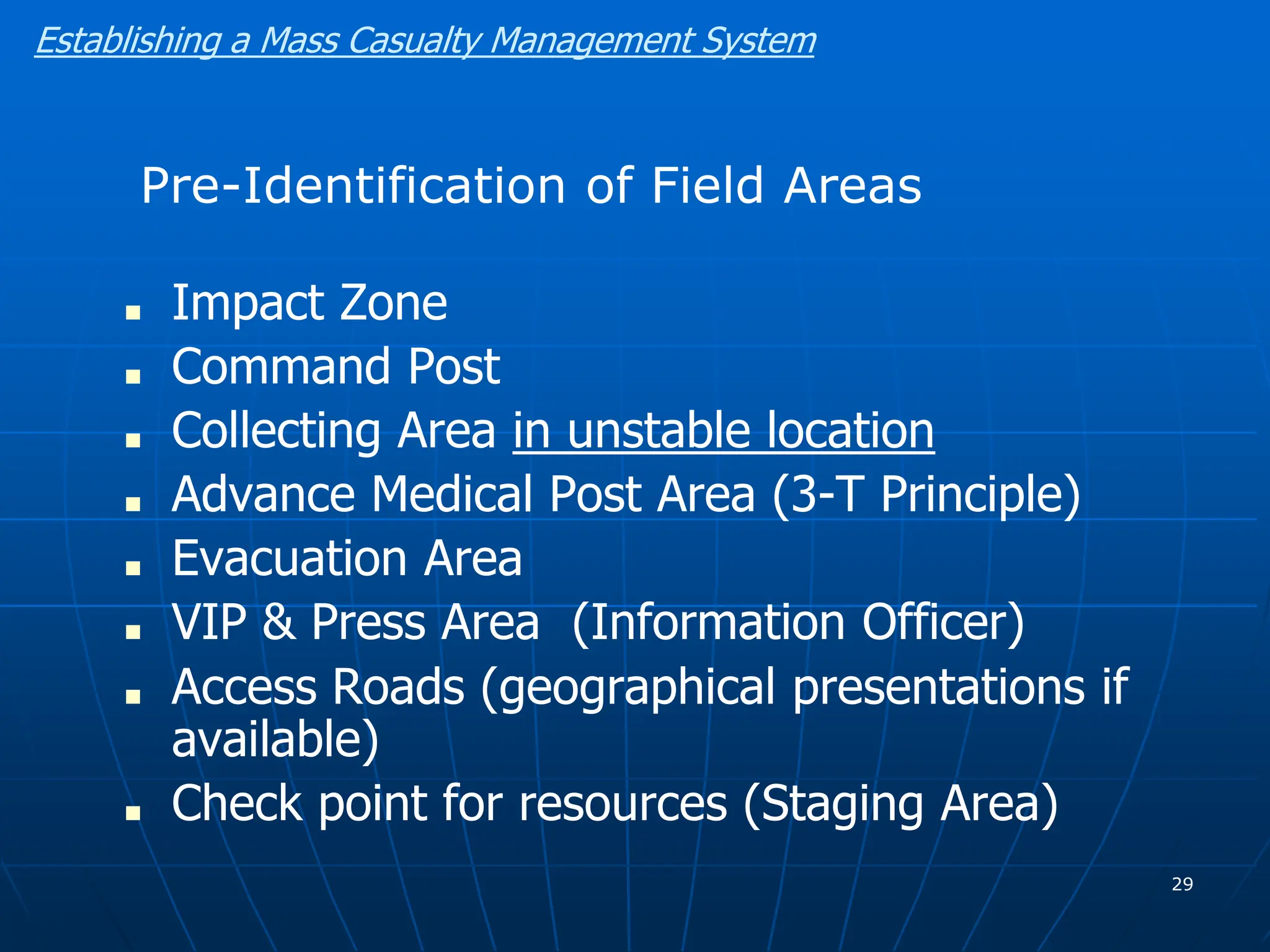 Establishing a Mass Casualty Management System

Pre-Identification of Field Areas

- Impact Zone
- Command Post
- Collecting Area in unstable location
- Advance Medical Post Area (3-T Principle)
- Evacuation Area
- VIP & Press Area (Information Officer)
- Access Roads (geographical presentations if available)
- Check point for resources (Staging Area)

29